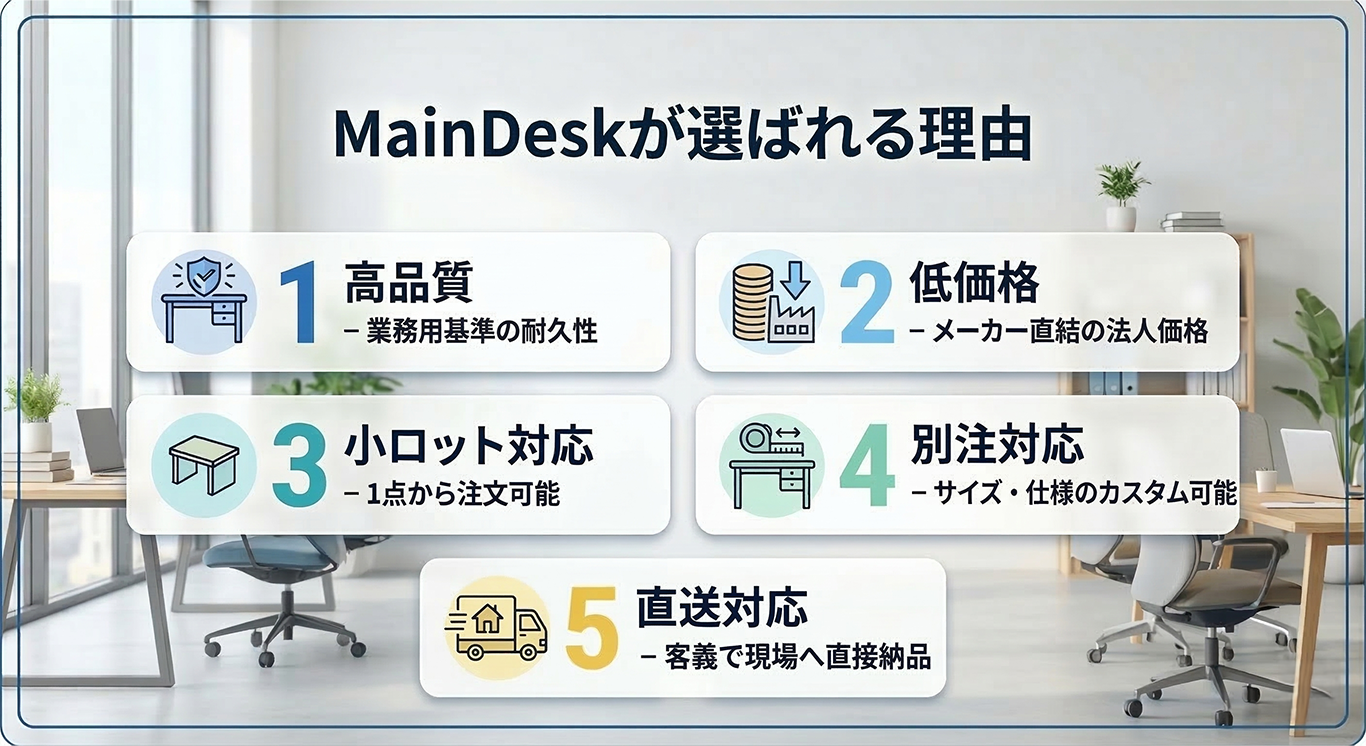 MainDeskが選ばれる理由

1 高品質
– 業務用基準の耐久性

2 低価格
– メーカー直結の法人価格

3 小ロット対応
– 1点から注文可能

4 別注対応
– サイズ・仕様のカスタム可能

5 直送対応
– 客義で現場へ直接納品